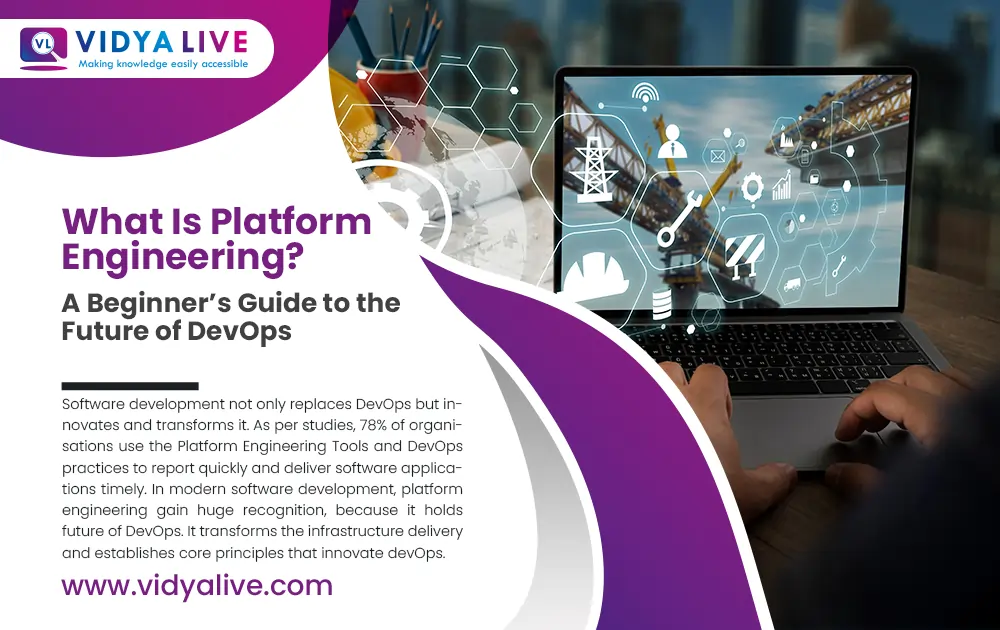 VL VIDYA LIVE
Making knowledge easily accessible

What Is Platform Engineering?

A Beginner's Guide to the Future of DevOps

Software development not only replaces DevOps but innovates and transforms it. As per studies, 78% of organisations use the Platform Engineering Tools and DevOps practices to report quickly and deliver software applications timely. In modern software development, platform engineering gain huge recognition, because it holds future of DevOps. It transforms the infrastructure delivery and establishes core principles that innovate devOps.

www.vidyalive.com